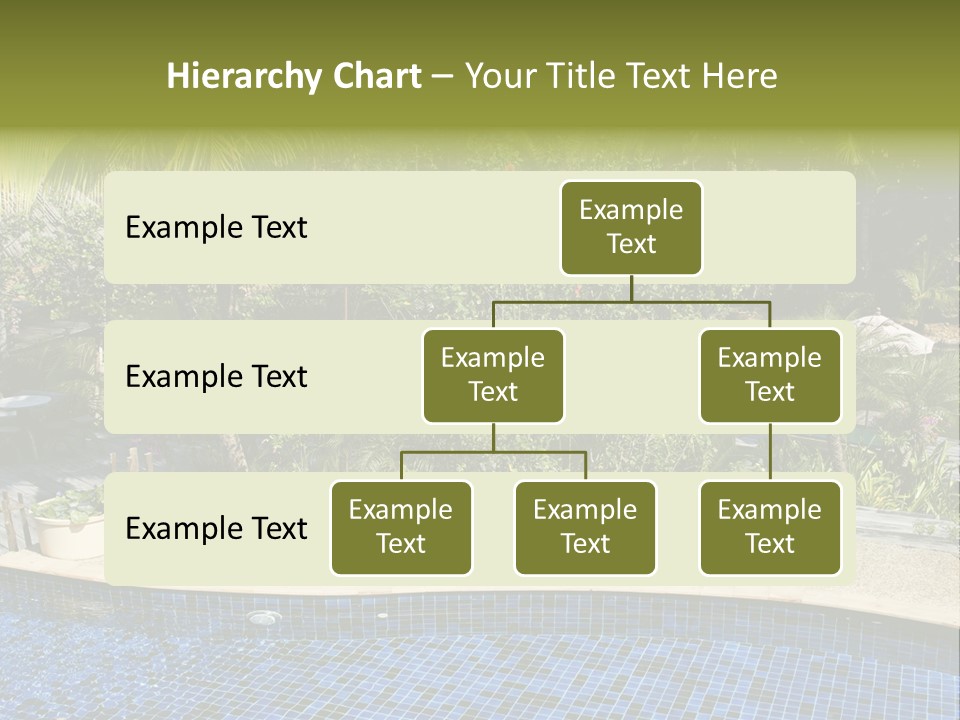 Hierarchy Chart – Your Title Text Here

Example Text

Example Text

Example Text

Example Text

Example Text

Example Text

Example Text

Example Text

Example Text